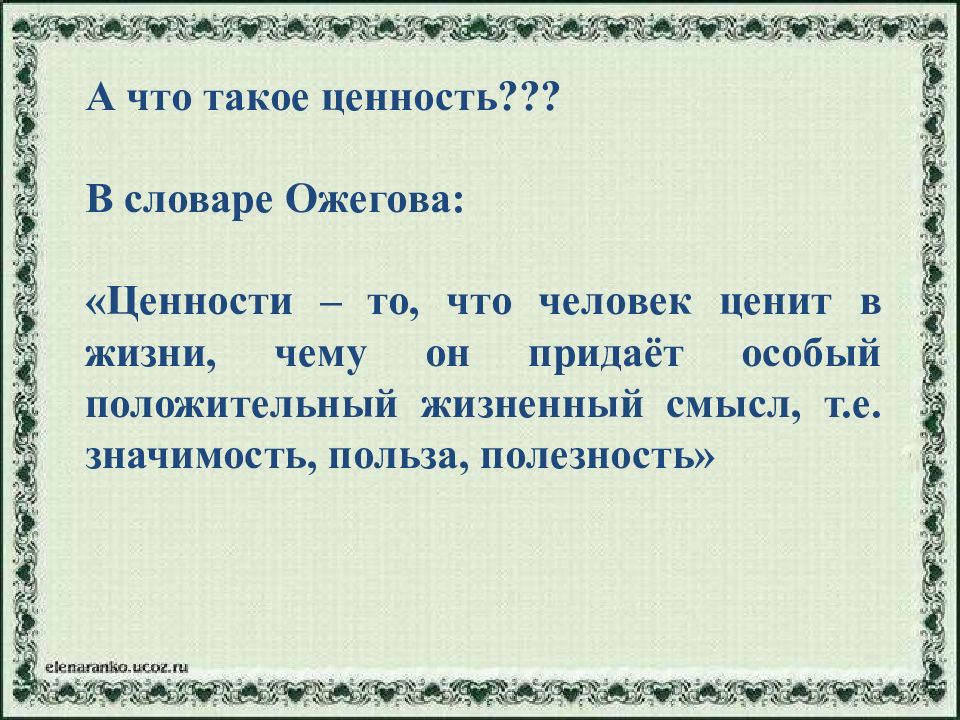 А что такое ценность???

В словаре Ожегова:

«Ценности – то, что человек ценит в жизни, чему он придаёт особый положительный жизненный смысл, т.е. значимость, польза, полезность»

elenaranko.ucoz.ru